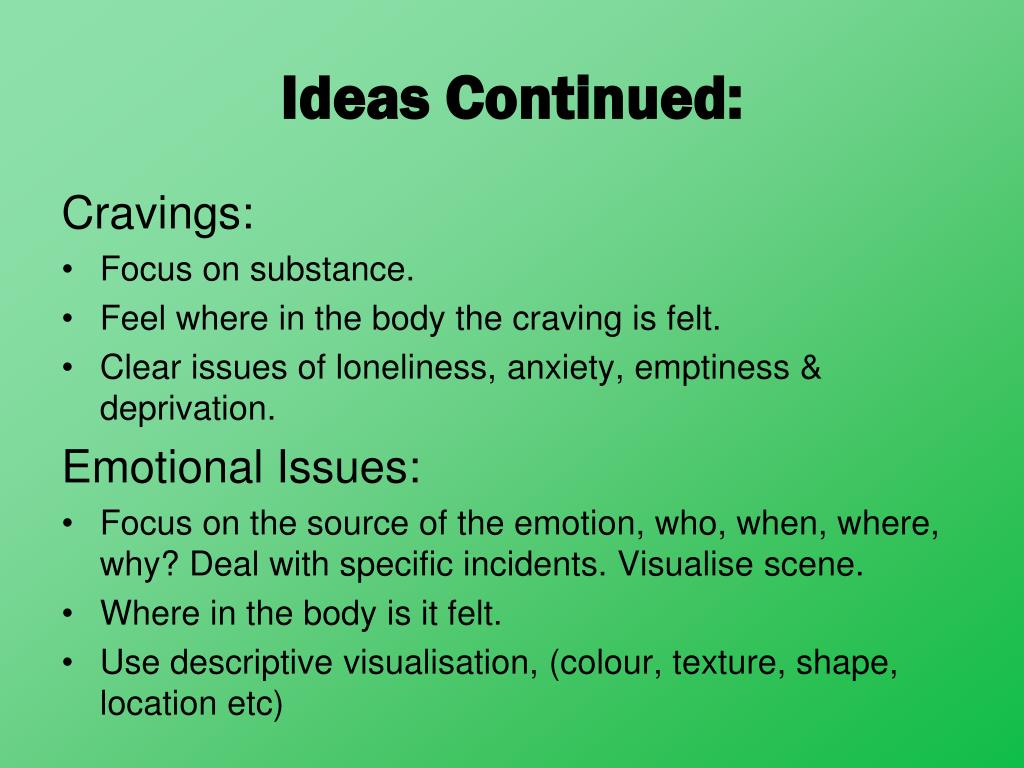 Ideas Continued:

Cravings:
• Focus on substance.
• Feel where in the body the craving is felt.
• Clear issues of loneliness, anxiety, emptiness & deprivation.

Emotional Issues:
• Focus on the source of the emotion, who, when, where, why? Deal with specific incidents. Visualise scene.
• Where in the body is it felt.
• Use descriptive visualisation, (colour, texture, shape, location etc)